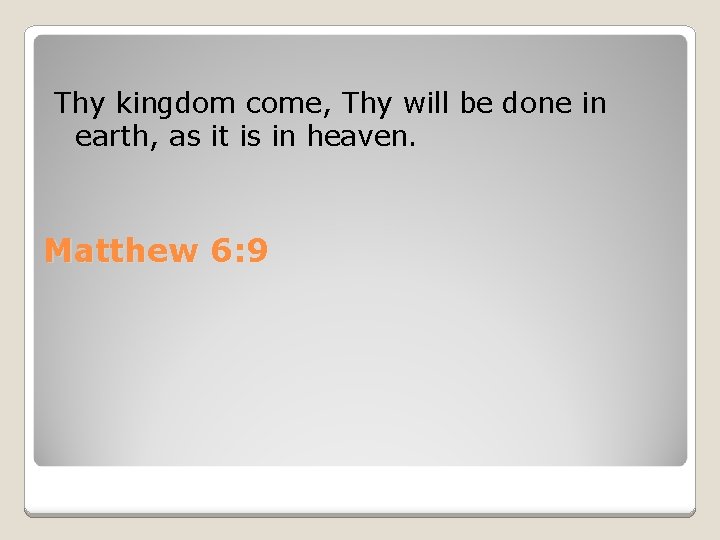 Thy kingdom come, Thy will be done in earth, as it is in heaven.

Matthew 6:9